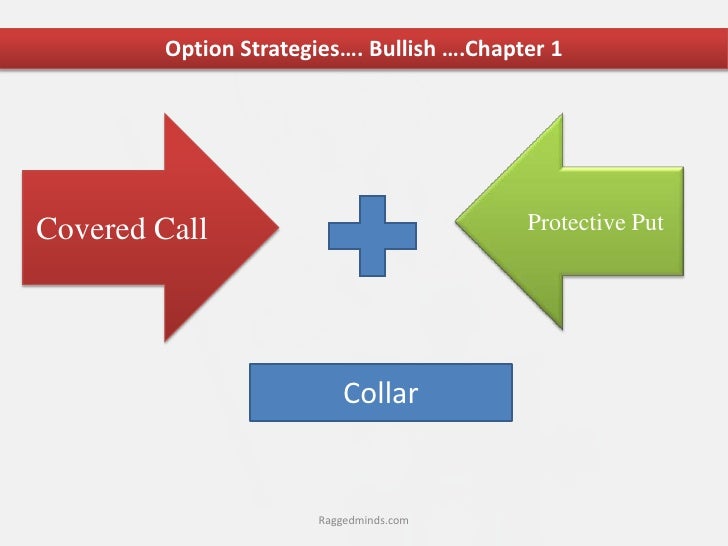 Option Strategies…. Bullish ….Chapter 1

Covered Call

Protective Put

Collar

Raggedminds.com